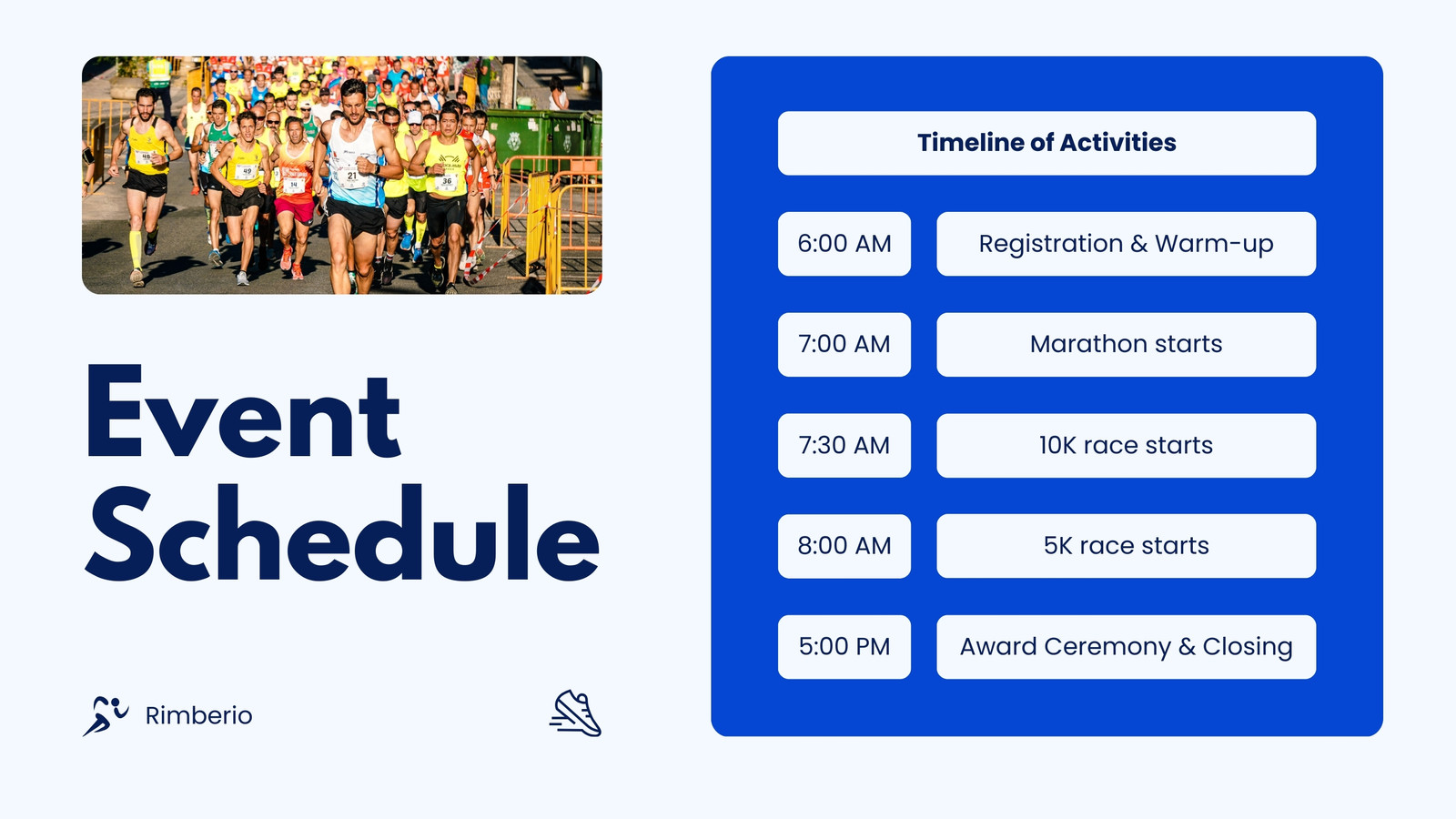 Event Schedule

Rimberio

Timeline of Activities

| 6:00 AM | Registration & Warm-up |
|---|---|
| 7:00 AM | Marathon starts |
| 7:30 AM | 10K race starts |
| 8:00 AM | 5K race starts |
| 5:00 PM | Award Ceremony & Closing |